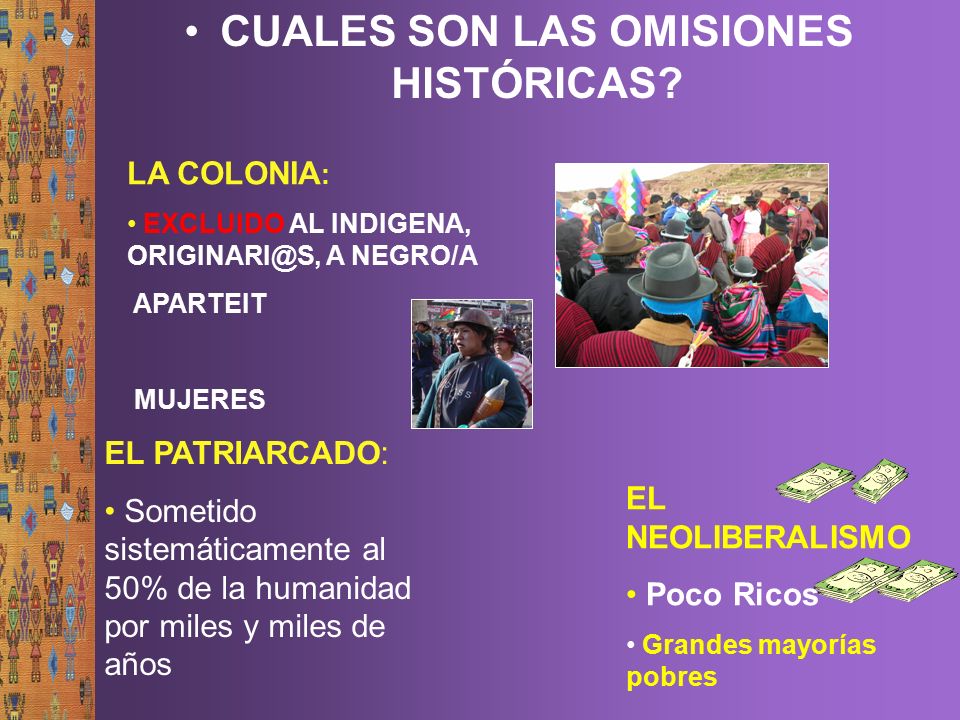 • CUALES SON LAS OMISIONES HISTÓRICAS?

LA COLONIA:

• EXCLUIDO AL INDIGENA, ORIGINARI@S, A NEGRO/A

APARTEIT

MUJERES

EL PATRIARCADO:

• Sometido sistemáticamente al 50% de la humanidad por miles y miles de años

EL NEOLIBERALISMO

• Poco Ricos

• Grandes mayorías pobres